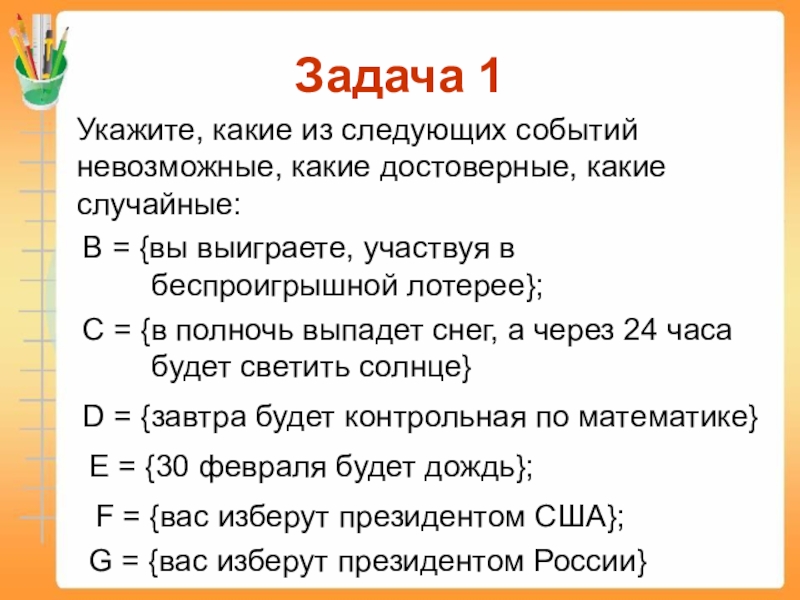 Задача 1

Укажите, какие из следующих событий невозможные, какие достоверные, какие случайные:

B = {вы выиграете, участвуя в беспроигрышной лотерее};

C = {в полночь выпадет снег, а через 24 часа будет светить солнце}

D = {завтра будет контрольная по математике}

E = {30 февраля будет дождь};

F = {вас изберут президентом США};

G = {вас изберут президентом России}